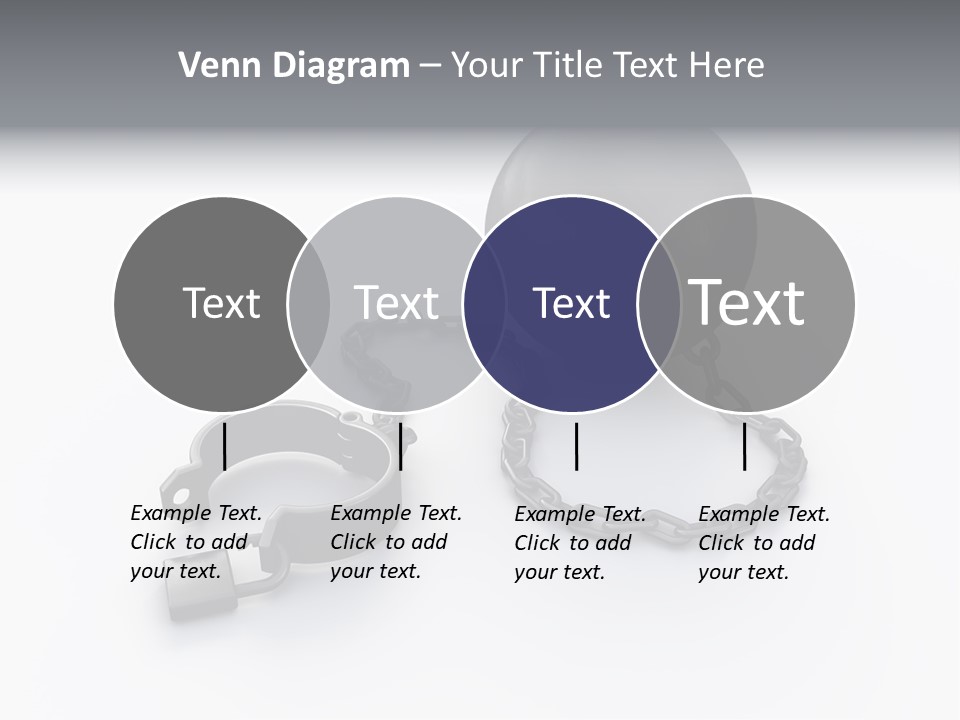 Venn Diagram – Your Title Text Here

Text

Text

Text

Text

Example Text. Click to add your text.

Example Text. Click to add your text.

Example Text. Click to add your text.

Example Text. Click to add your text.